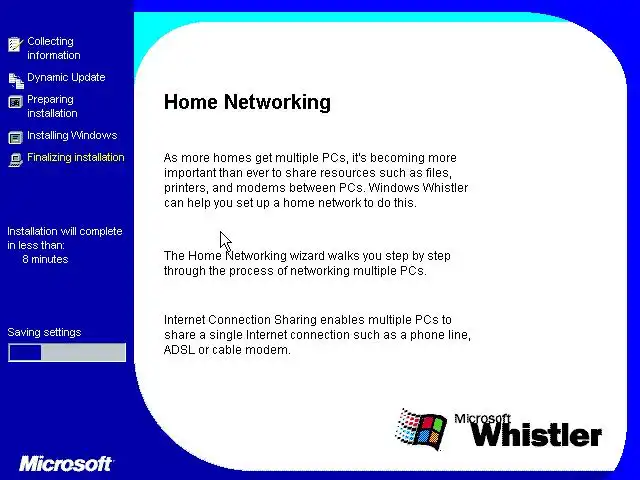 Collecting information

Dynamic Update

Preparing installation

Installing Windows

Finalizing installation

Installation will complete in less than:
8 minutes

Saving settings

Microsoft

Home Networking

As more homes get multiple PCs, it's becoming more important than ever to share resources such as files, printers, and modems between PCs. Windows Whistler can help you set up a home network to do this.

The Home Networking wizard walks you step by step through the process of networking multiple PCs.

Internet Connection Sharing enables multiple PCs to share a single Internet connection such as a phone line, ADSL or cable modem.

Microsoft Whistler